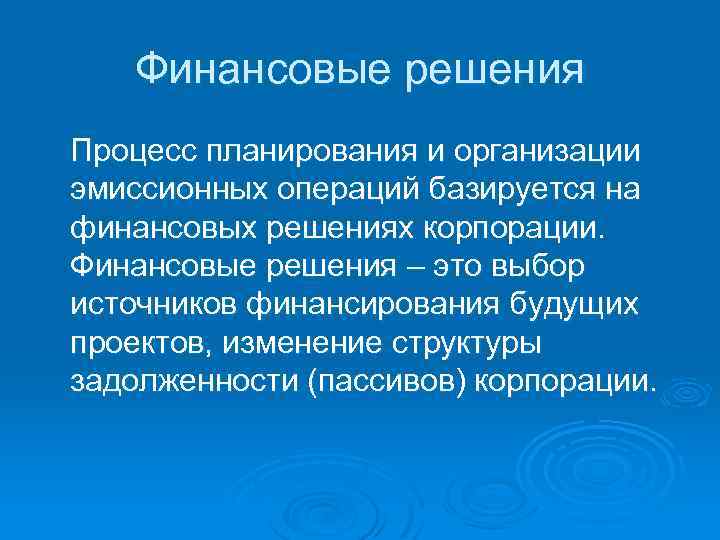 Финансовые решения

Процесс планирования и организации эмиссионных операций базируется на финансовых решениях корпорации. Финансовые решения – это выбор источников финансирования будущих проектов, изменение структуры задолженности (пассивов) корпорации.